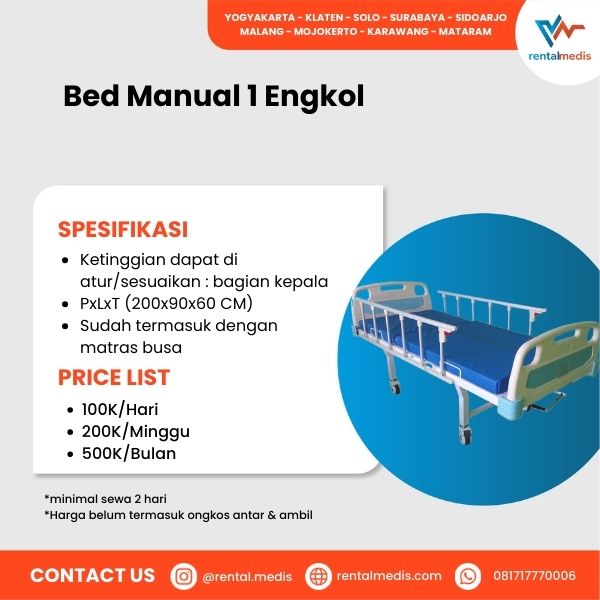 YOGYAKARTA - KLATEN - SOLO - SURABAYA - SIDOARJO
MALANG - MOJOKERTO - KARAWANG - MATARAM

rentalmedis

Bed Manual 1 Engkol

SPESIFIKASI

- Ketinggian dapat di atur/sesuaikan : bagian kepala
- PxLxT (200x90x60 CM)
- Sudah termasuk dengan matras busa

PRICE LIST

- 100K/Hari
- 200K/Minggu
- 500K/Bulan

*minimal sewa 2 hari
*Harga belum termasuk ongkos antar & ambil

CONTACT US @rental.medis rentalmedis.com 081717770006